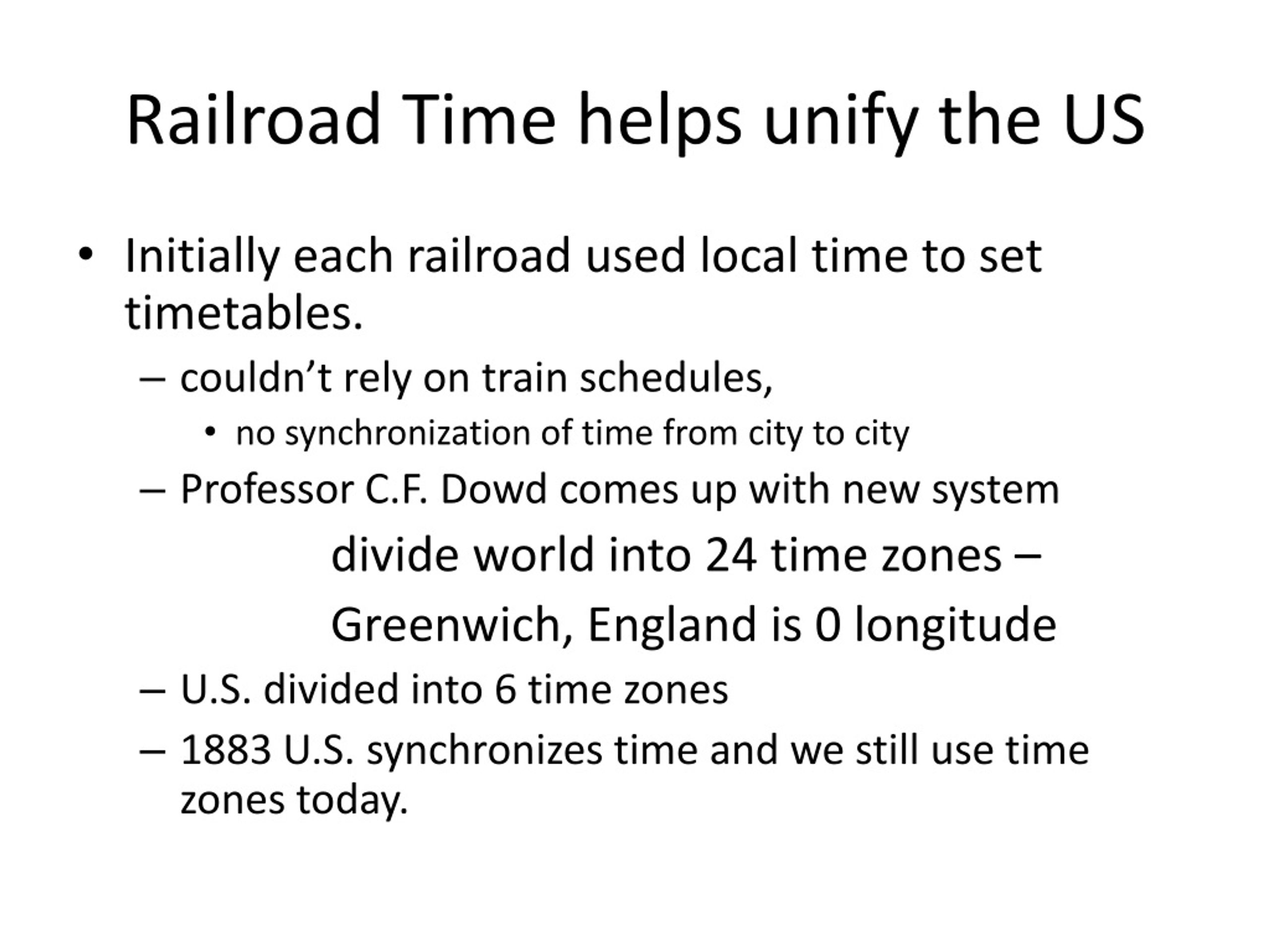 Railroad Time helps unify the US

• Initially each railroad used local time to set timetables.

– couldn’t rely on train schedules,

• no synchronization of time from city to city

– Professor C.F. Dowd comes up with new system

divide world into 24 time zones –

Greenwich, England is 0 longitude

– U.S. divided into 6 time zones

– 1883 U.S. synchronizes time and we still use time zones today.